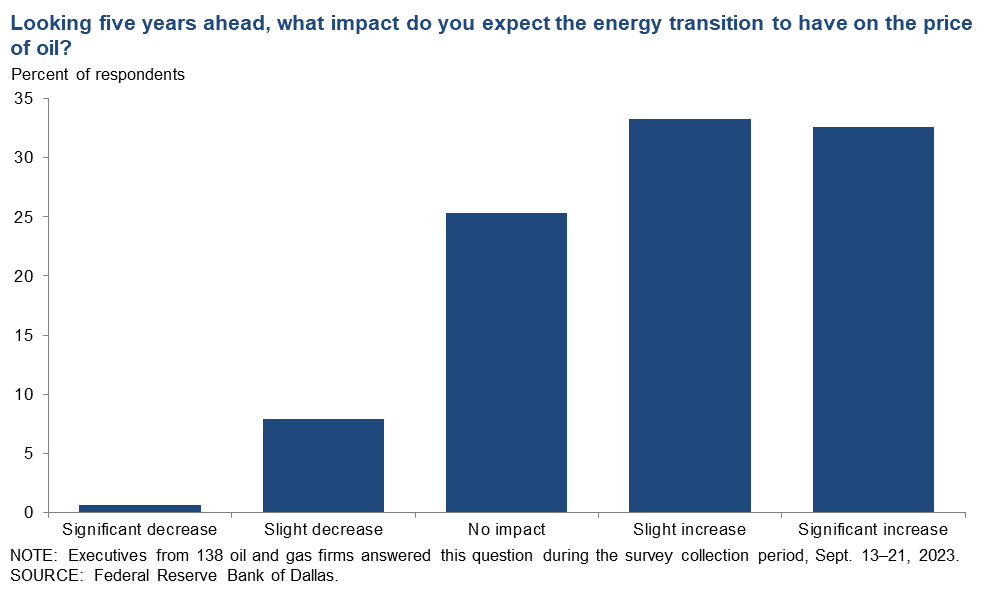 Looking five years ahead, what impact do you expect the energy transition to have on the price of oil?

Percent of respondents

35
30
25
20
15
10
5
0

Significant decrease
Slight decrease
No impact
Slight increase
Significant increase

NOTE: Executives from 138 oil and gas firms answered this question during the survey collection period, Sept. 13–21, 2023.
SOURCE: Federal Reserve Bank of Dallas.